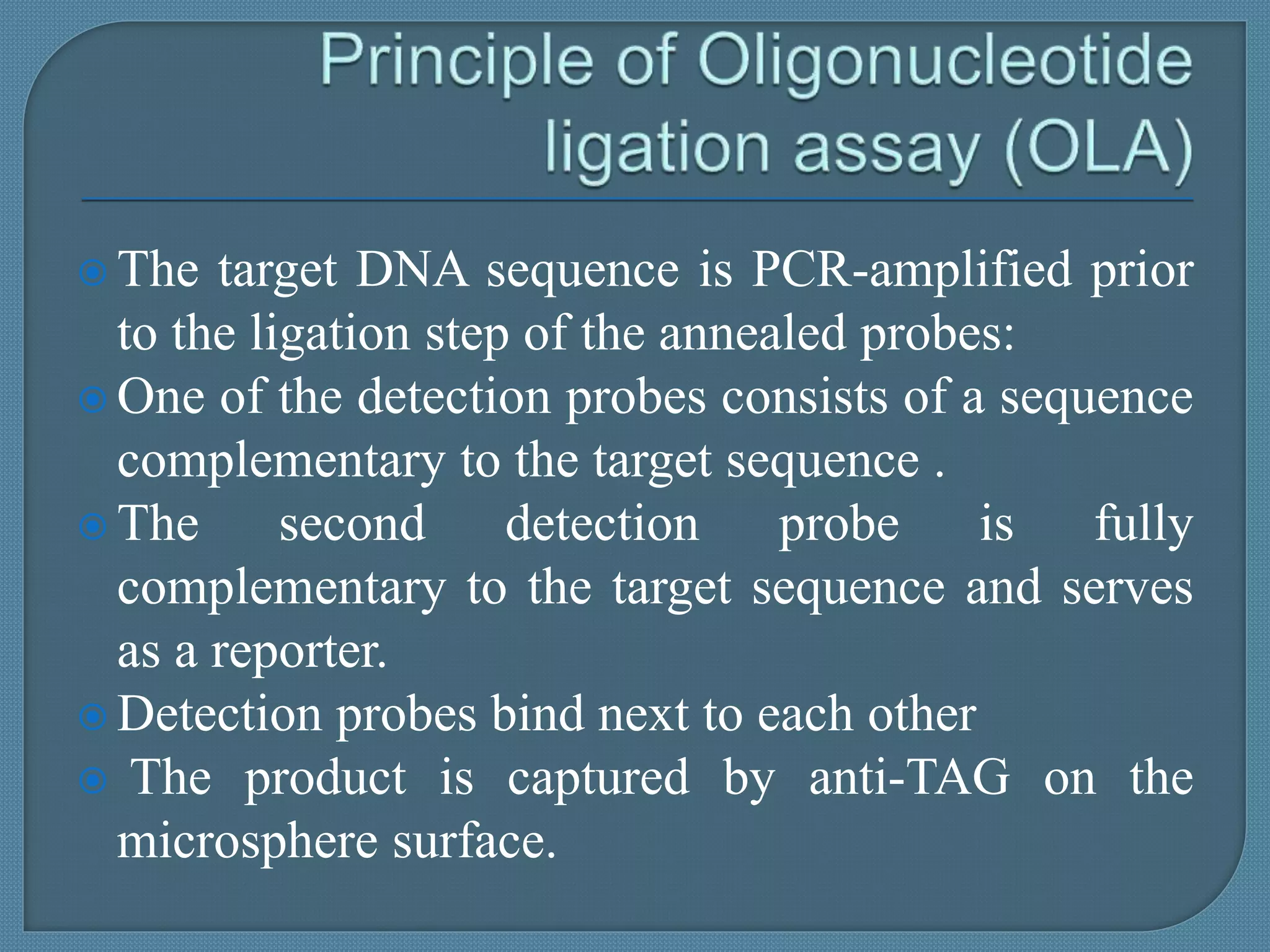 Principle of Oligonucleotide ligation assay (OLA)

⦿ The target DNA sequence is PCR-amplified prior to the ligation step of the annealed probes:

⦿ One of the detection probes consists of a sequence complementary to the target sequence .

⦿ The second detection probe is fully complementary to the target sequence and serves as a reporter.

⦿ Detection probes bind next to each other

⦿ The product is captured by anti-TAG on the microsphere surface.